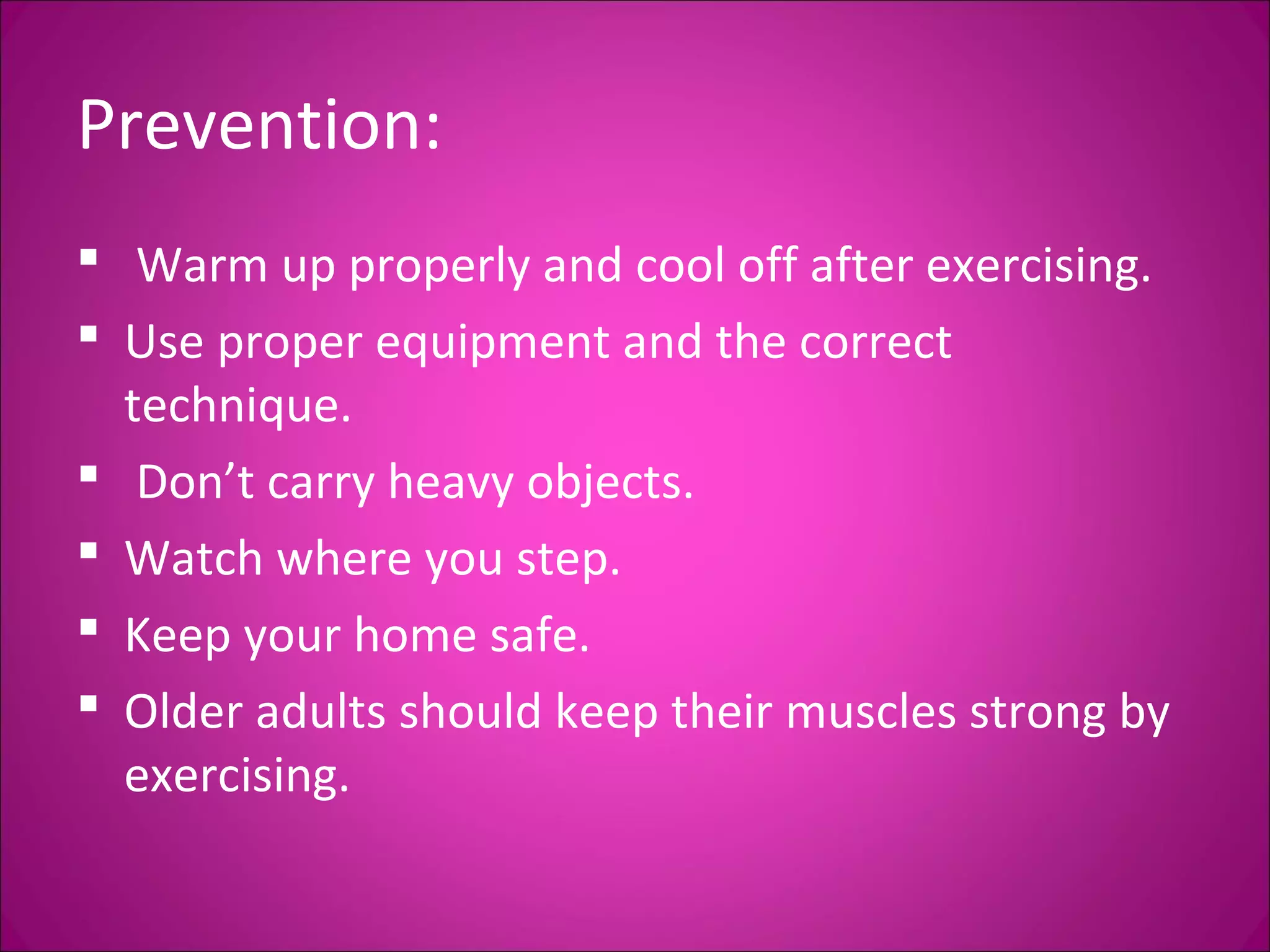 Prevention:

▪ Warm up properly and cool off after exercising.
▪ Use proper equipment and the correct technique.
▪ Don’t carry heavy objects.
▪ Watch where you step.
▪ Keep your home safe.
▪ Older adults should keep their muscles strong by exercising.